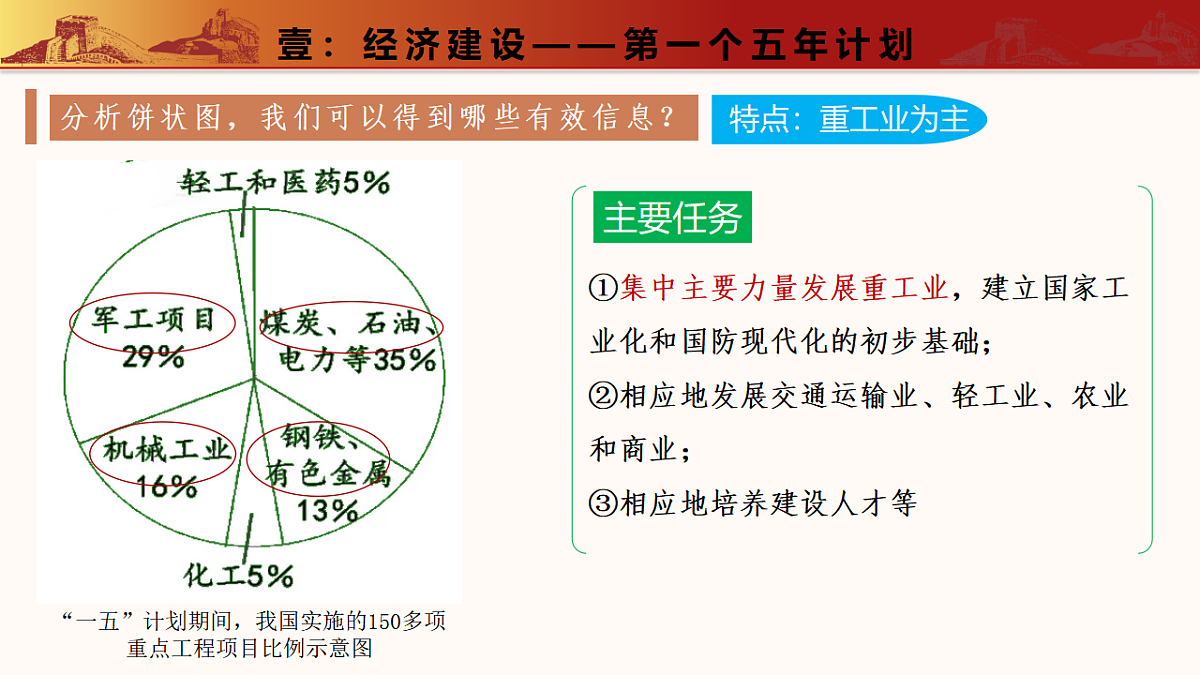 壹：经济建设——第一个五年计划

分析饼状图，我们可以得到哪些有效信息？

特点：重工业为主

轻工和医药5%

军工项目 29%

煤炭、石油、电力等35%

机械工业 16%

钢铁、有色金属 13%

化工5%

“一五”计划期间，我国实施的150多项重点工程项目比例示意图

主要任务

①集中主要力量发展重工业，建立国家工业化和国防现代化的初步基础；

②相应地发展交通运输业、轻工业、农业和商业；

③相应地培养建设人才等